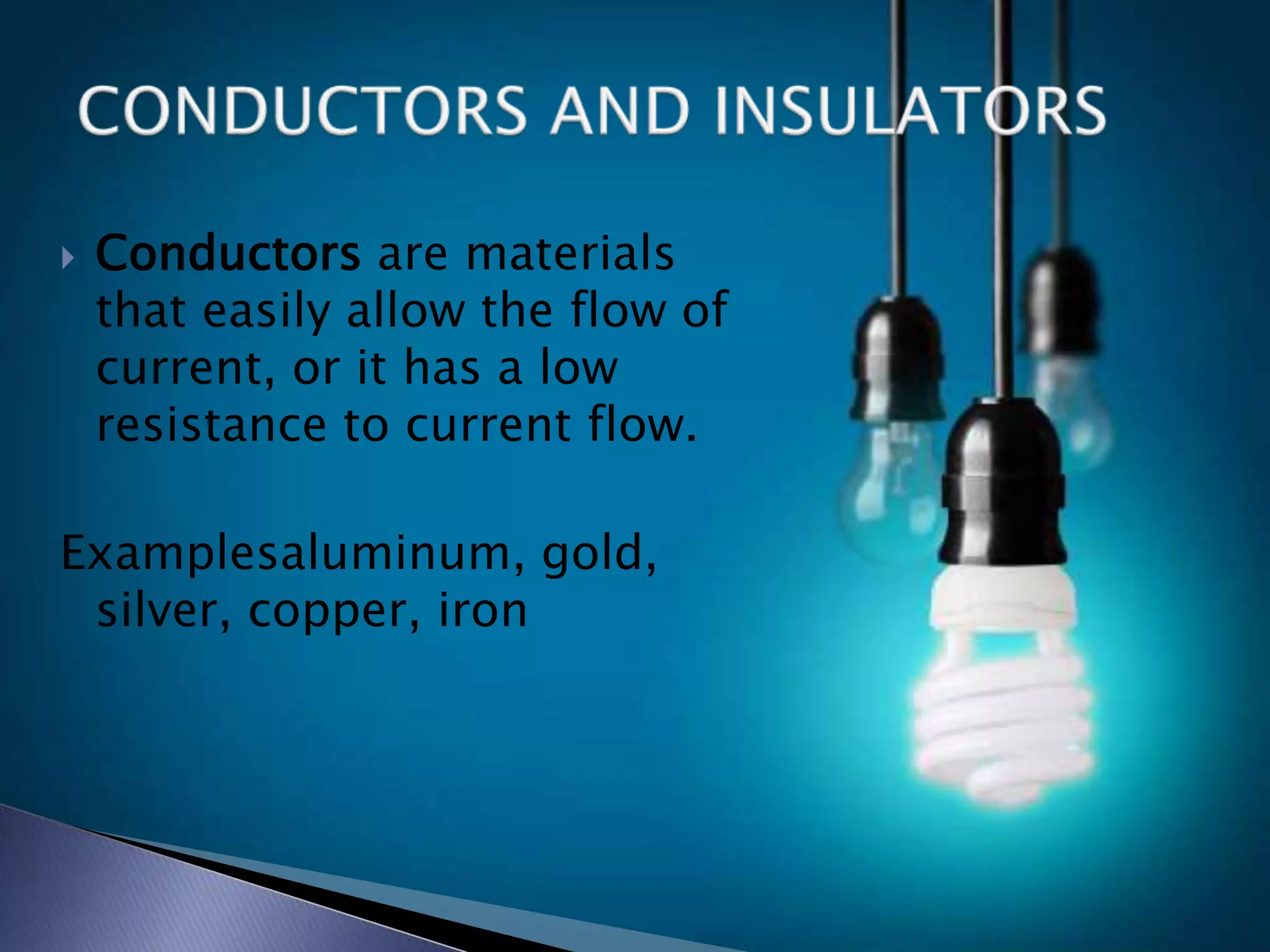 CONDUCTORS AND INSULATORS

Conductors are materials that easily allow the flow of current, or it has a low resistance to current flow.

Examplesaluminum, gold, silver, copper, iron